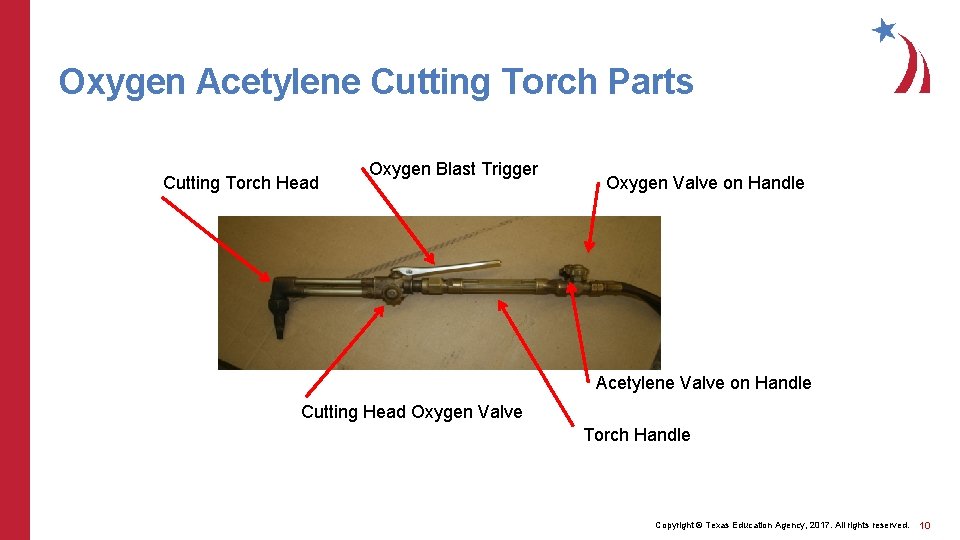 Oxygen Acetylene Cutting Torch Parts

Cutting Torch Head

Oxygen Blast Trigger

Oxygen Valve on Handle

Acetylene Valve on Handle

Cutting Head Oxygen Valve

Torch Handle

Copyright © Texas Education Agency, 2017. All rights reserved. 10